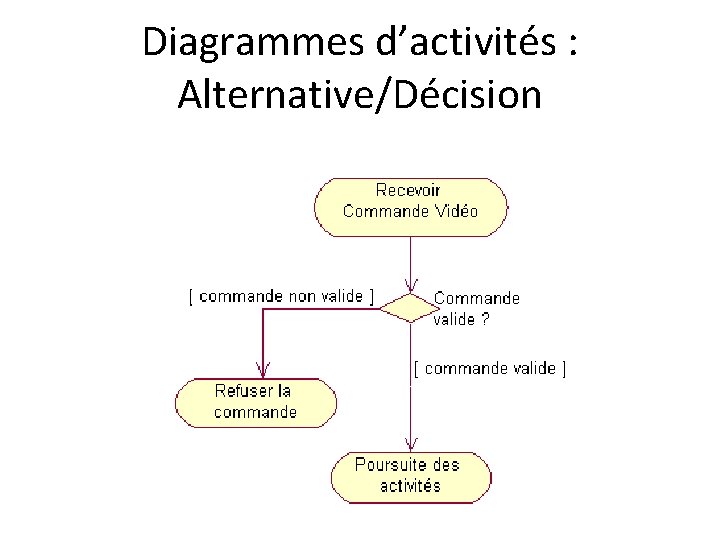 Diagrammes d’activités : Alternative/Décision

Recevoir Commande Vidéo

[ commande non valide ]

Commande valide ?

[ commande valide ]

Refuser la commande

Poursuite des activités